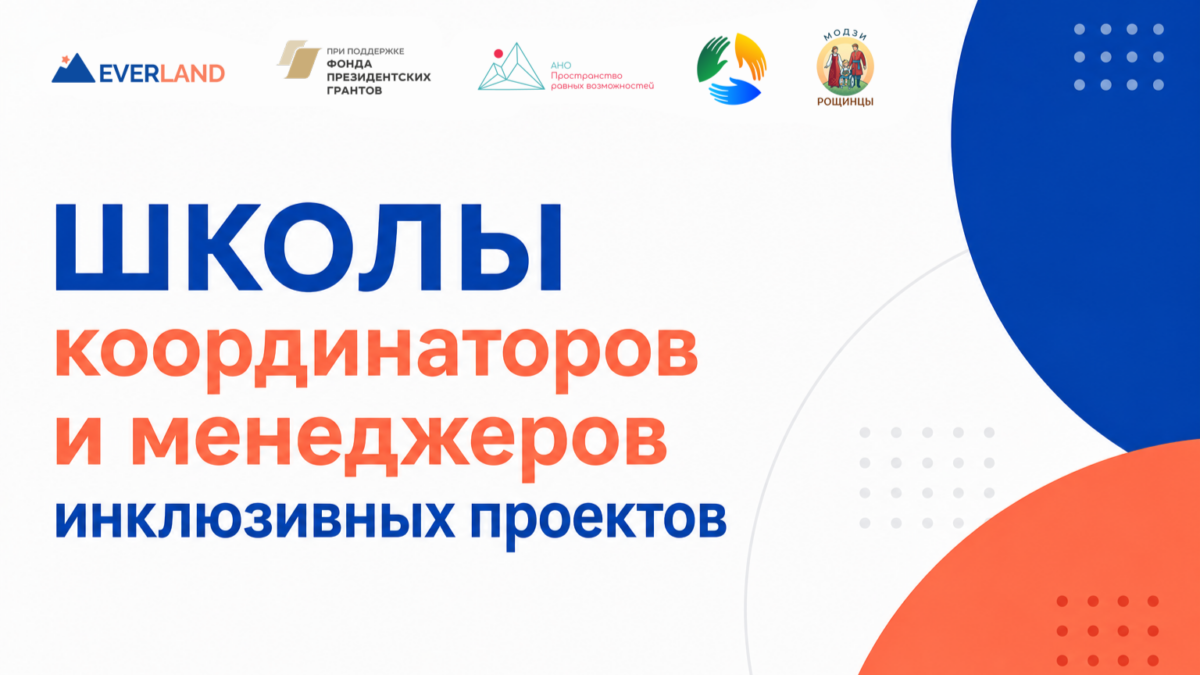 EVERLAND

ПРИ ПОДДЕРЖКЕ ФОНДА ПРЕЗИДЕНТСКИХ ГРАНТОВ

АНО Пространство равных возможностей

МОДЗИ РОЩИНЦЫ

ШКОЛЫ

координаторов и менеджеров

инклюзивных проектов